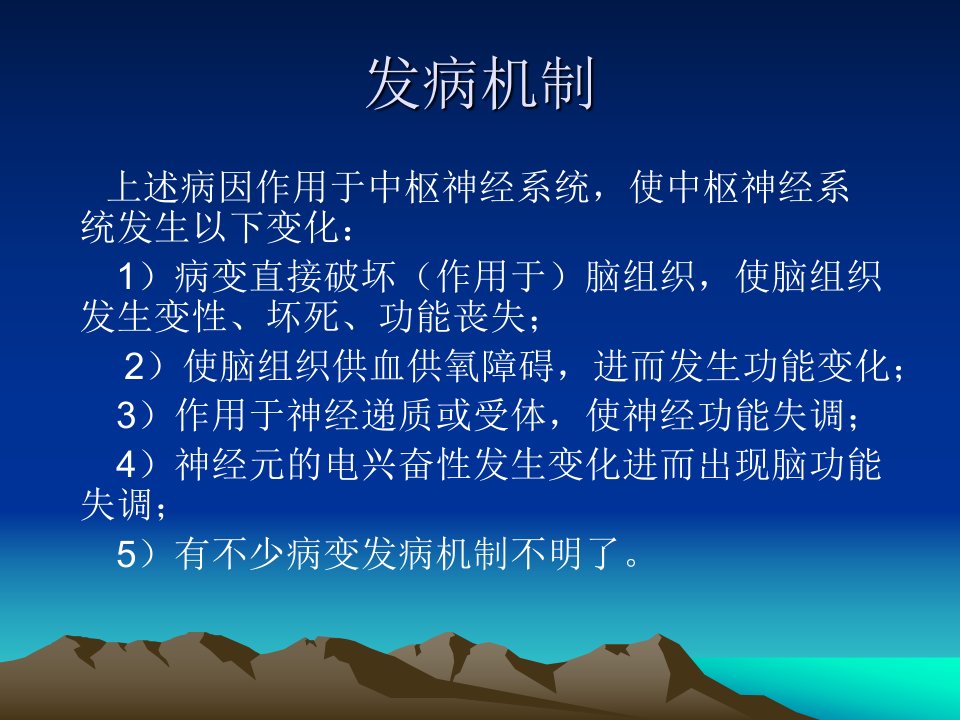 发病机制

上述病因作用于中枢神经系统，使中枢神经系统发生以下变化：

1）病变直接破坏（作用于）脑组织，使脑组织发生变性、坏死、功能丧失；

2）使脑组织供血供氧障碍，进而发生功能变化；

3）作用于神经递质或受体，使神经功能失调；

4）神经元的电兴奋性发生变化进而出现脑功能失调；

5）有不少病变发病机制不明了。